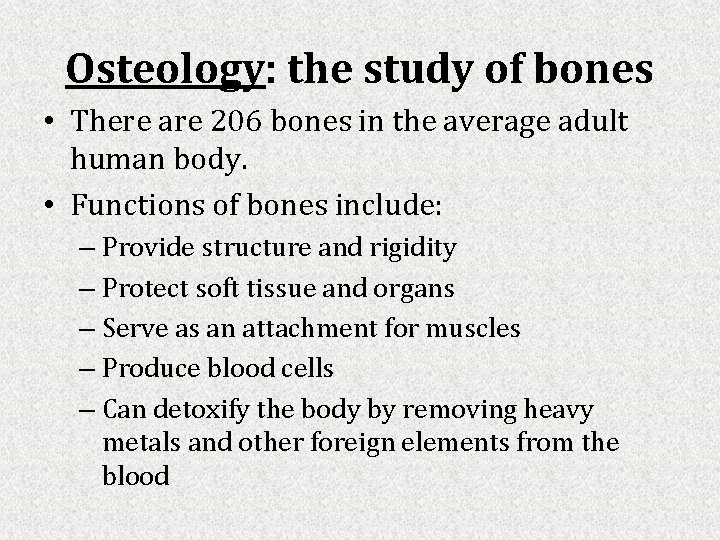 Osteology: the study of bones

• There are 206 bones in the average adult human body.
• Functions of bones include:
– Provide structure and rigidity
– Protect soft tissue and organs
– Serve as an attachment for muscles
– Produce blood cells
– Can detoxify the body by removing heavy metals and other foreign elements from the blood